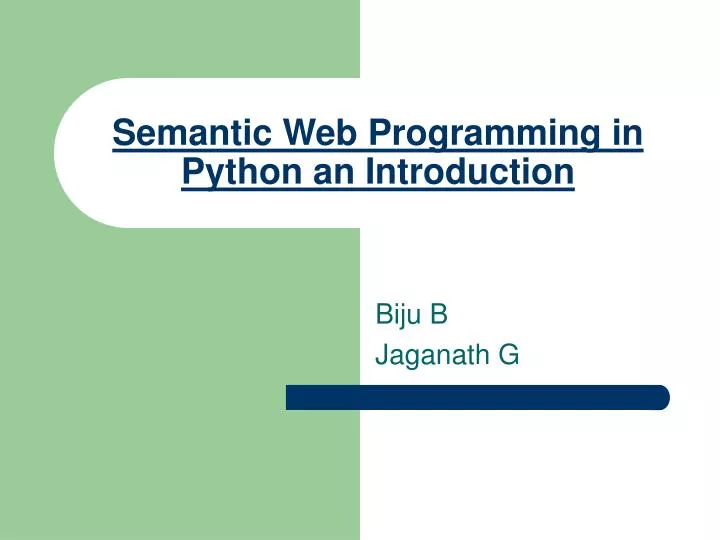 Semantic Web Programming in Python an Introduction

Biju B
Jaganath G